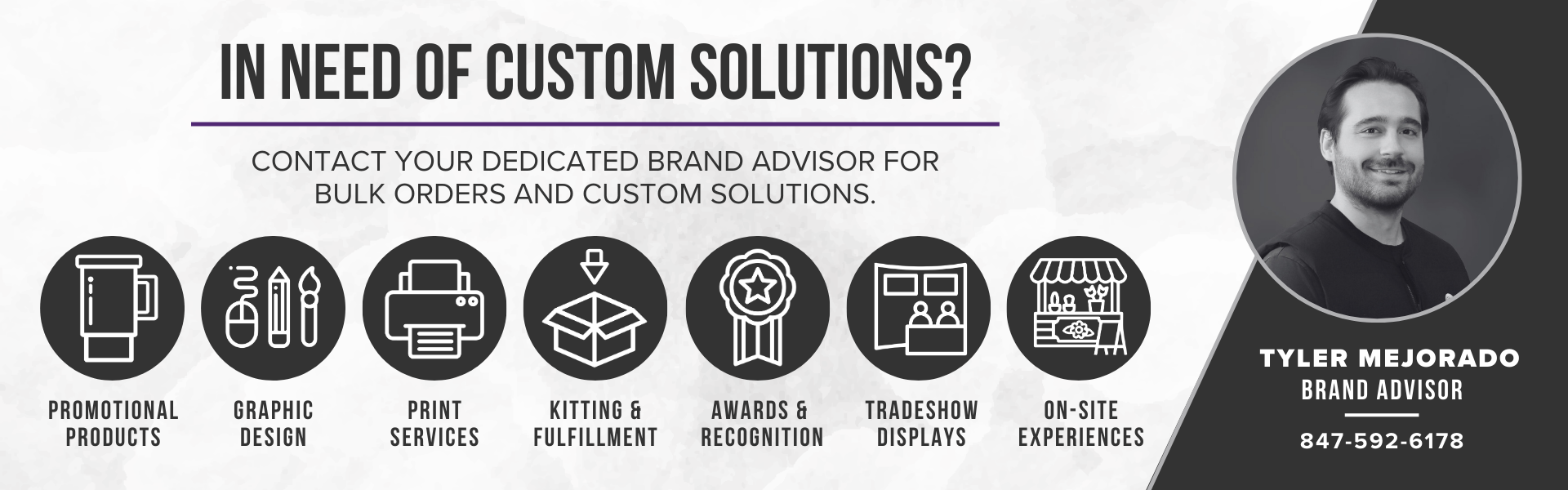 IN NEED OF CUSTOM SOLUTIONS?

CONTACT YOUR DEDICATED BRAND ADVISOR FOR BULK ORDERS AND CUSTOM SOLUTIONS.

PROMOTIONAL PRODUCTS

GRAPHIC DESIGN

PRINT SERVICES

KITTING & FULFILLMENT

AWARDS & RECOGNITION

TRADESHOW DISPLAYS

ON-SITE EXPERIENCES

TYLER MEJORADO
BRAND ADVISOR

847-592-6178